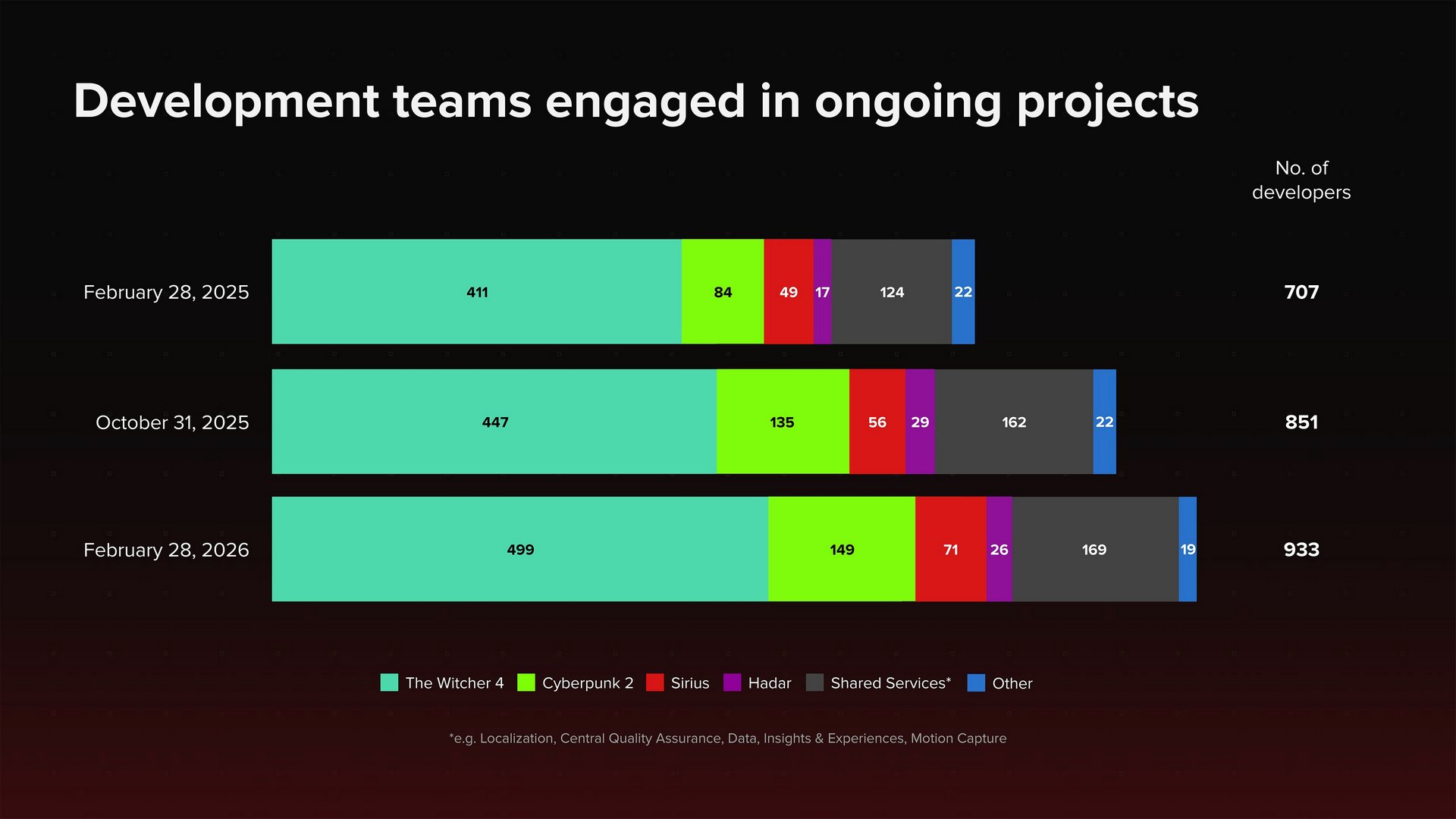 Development teams engaged in ongoing projects

No. of developers

February 28, 2025 411 84 49 17 124 22 707

October 31, 2025 447 135 56 29 162 22 851

February 28, 2026 499 149 71 26 169 19 933

The Witcher 4 Cyberpunk 2 Sirius Hadar Shared Services* Other

*e.g. Localization, Central Quality Assurance, Data, Insights & Experiences, Motion Capture